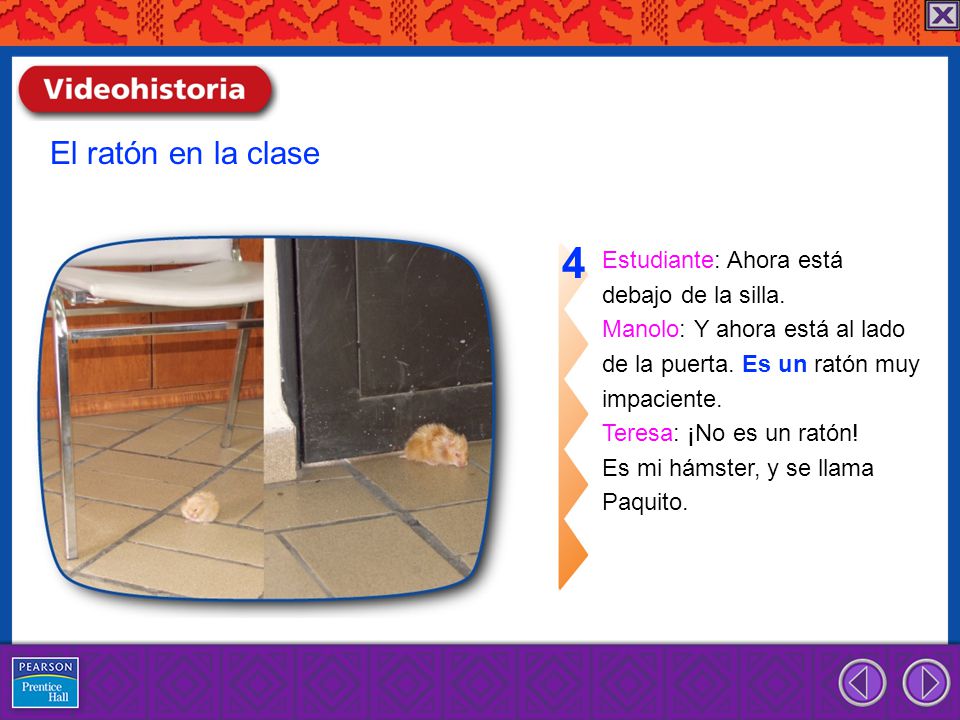 Videohistoria

El ratón en la clase

4 Estudiante: Ahora está debajo de la silla.
Manolo: Y ahora está al lado de la puerta. Es un ratón muy impaciente.
Teresa: ¡No es un ratón! Es mi hámster, y se llama Paquito.

PEARSON
Prentice Hall